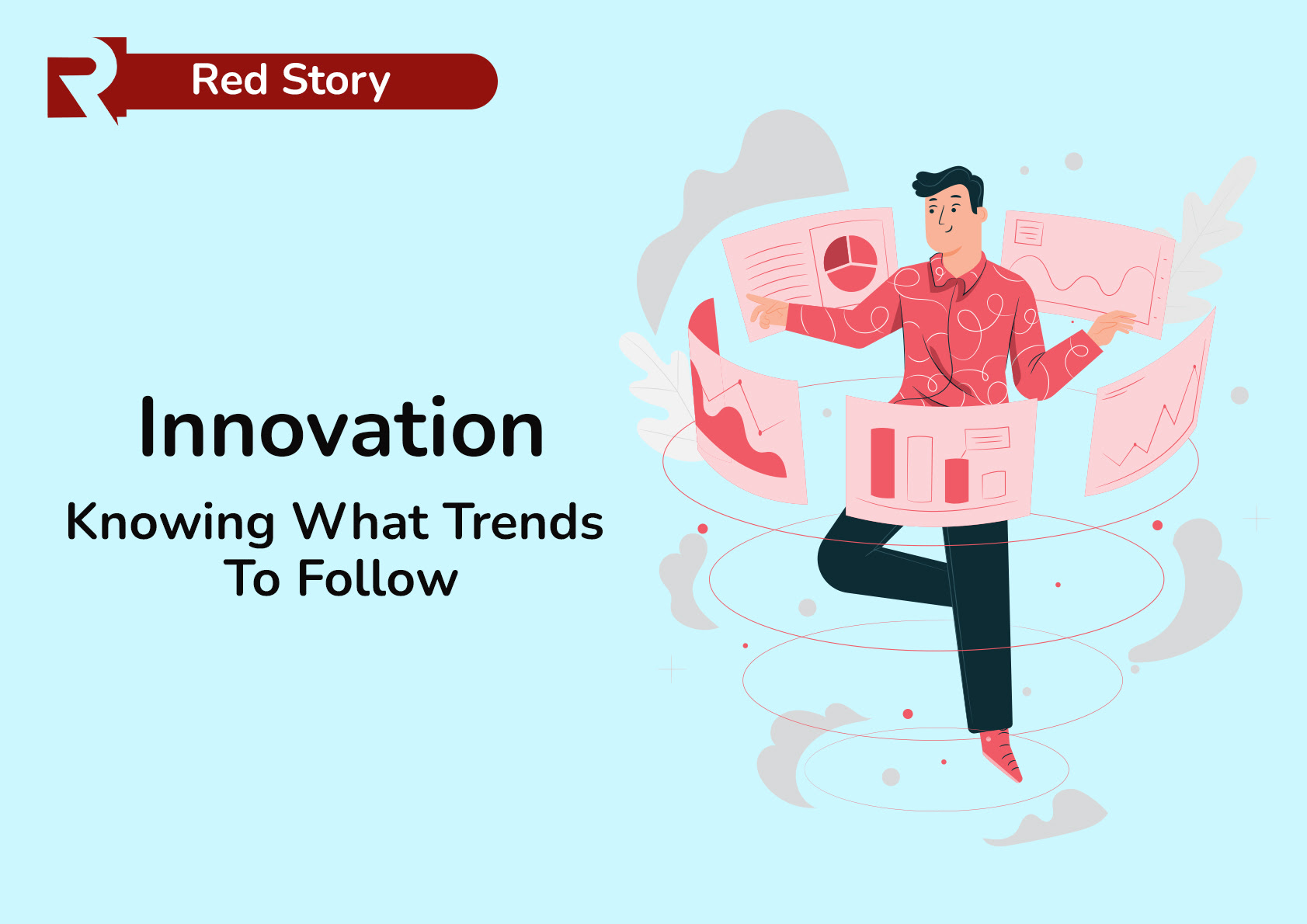 Red Story

Innovation

Knowing What Trends To Follow